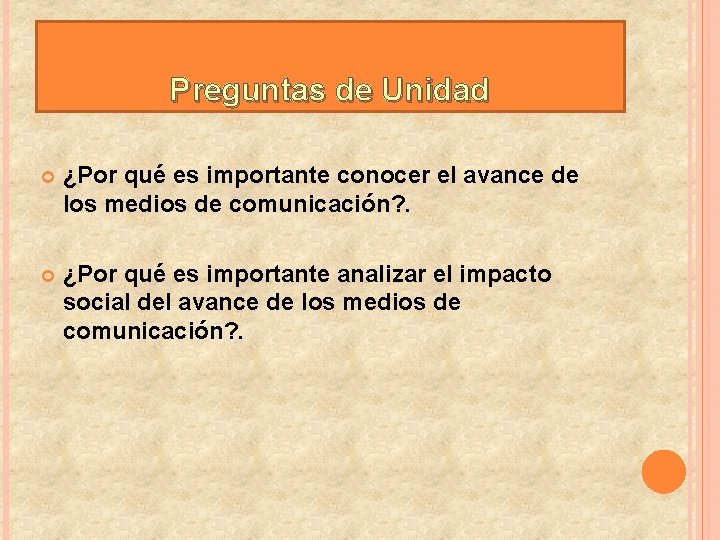 Preguntas de Unidad

¿Por qué es importante conocer el avance de los medios de comunicación?.

¿Por qué es importante analizar el impacto social del avance de los medios de comunicación?.